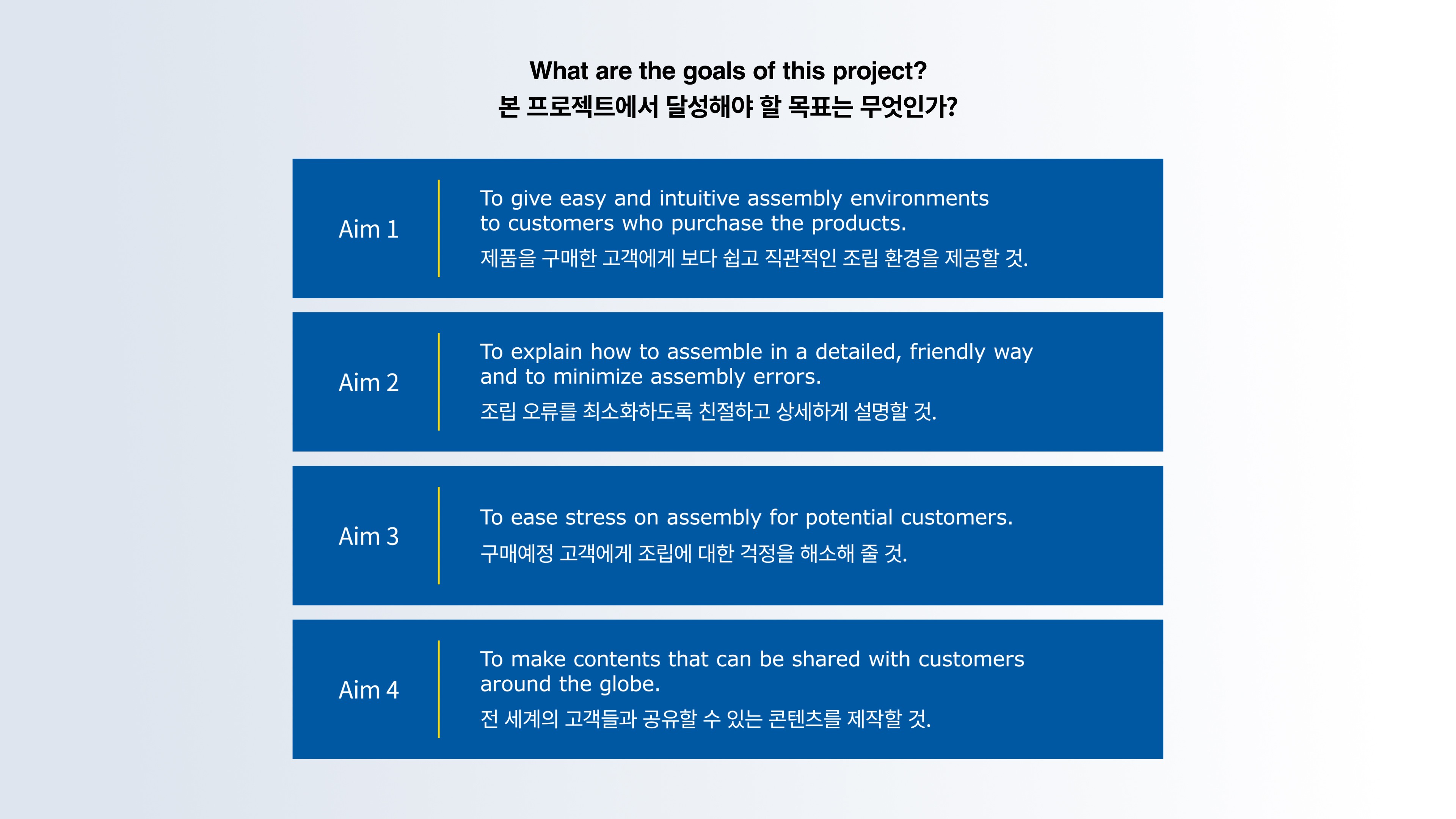 What are the goals of this project?
본 프로젝트에서 달성해야 할 목표는 무엇인가?

Aim 1

To give easy and intuitive assembly environments to customers who purchase the products.

제품을 구매한 고객에게 보다 쉽고 직관적인 조립 환경을 제공할 것.

Aim 2

To explain how to assemble in a detailed, friendly way and to minimize assembly errors.

조립 오류를 최소화하도록 친절하고 상세하게 설명할 것.

Aim 3

To ease stress on assembly for potential customers.

구매예정 고객에게 조립에 대한 걱정을 해소해 줄 것.

Aim 4

To make contents that can be shared with customers around the globe.

전 세계의 고객들과 공유할 수 있는 콘텐츠를 제작할 것.